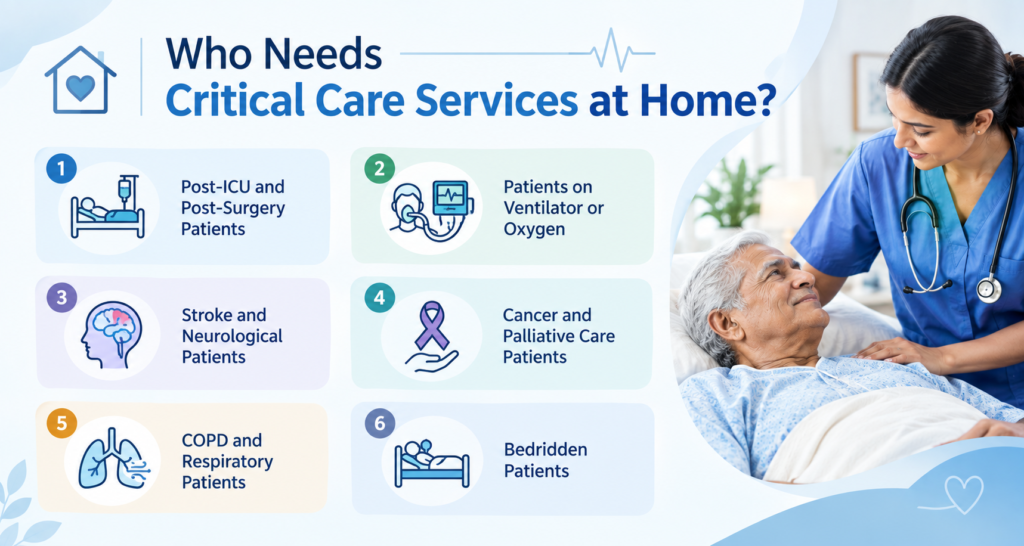 Who Needs
Critical Care Services at Home?

1
Post-ICU and Post-Surgery Patients

2
Patients on Ventilator or Oxygen

3
Stroke and Neurological Patients

4
Cancer and Palliative Care Patients

5
COPD and Respiratory Patients

6
Bedridden Patients